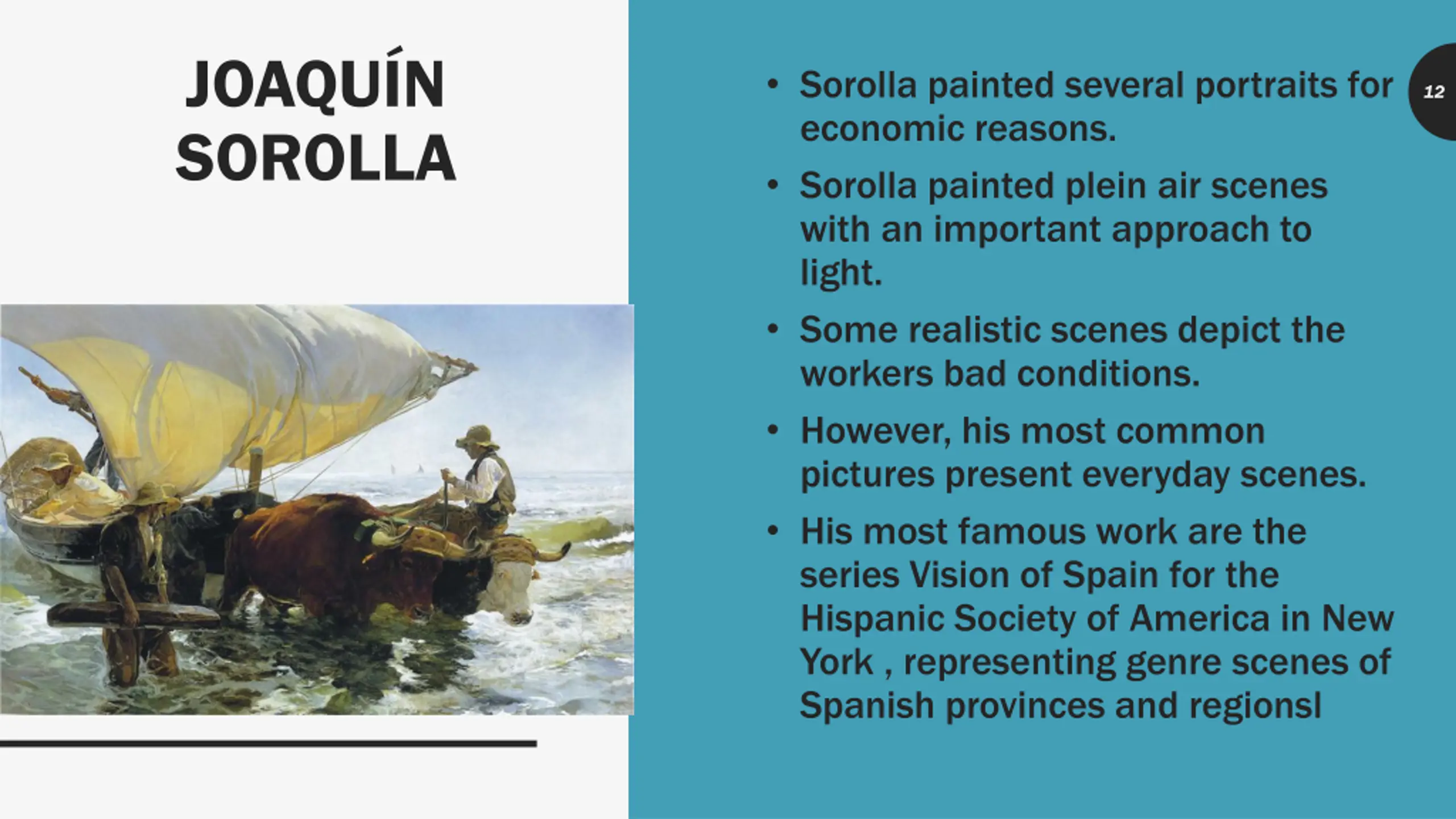 JOAQUÍN SOROLLA

12

• Sorolla painted several portraits for economic reasons.
• Sorolla painted plein air scenes with an important approach to light.
• Some realistic scenes depict the workers bad conditions.
• However, his most common pictures present everyday scenes.
• His most famous work are the series Vision of Spain for the Hispanic Society of America in New York , representing genre scenes of Spanish provinces and regionsl